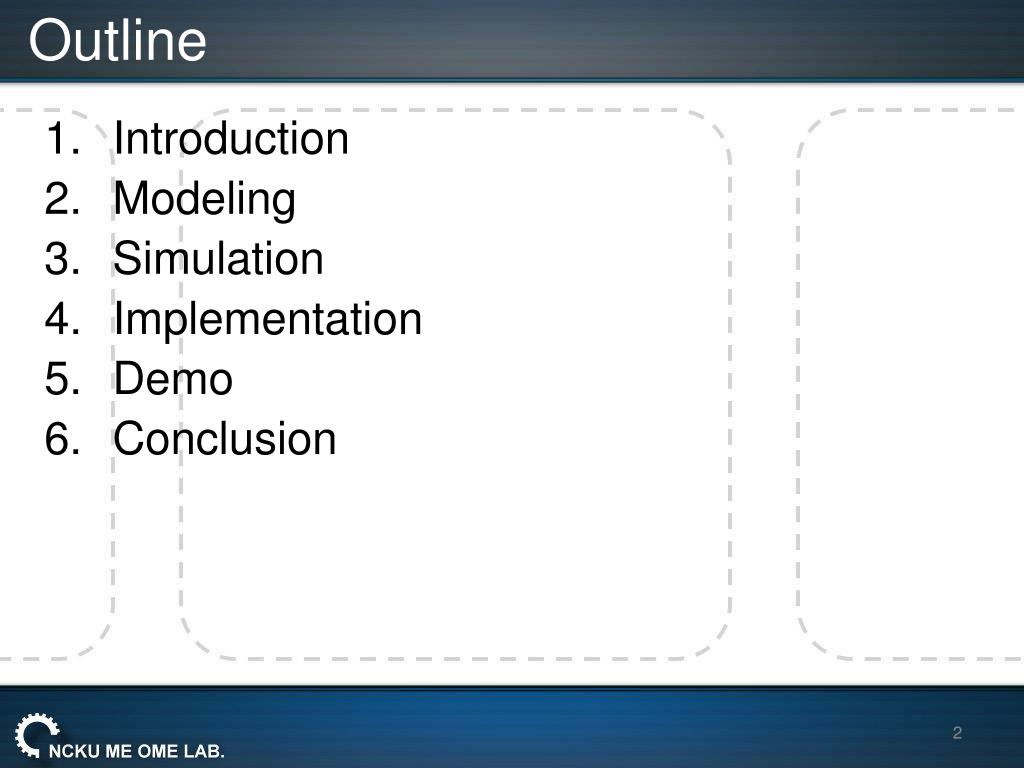 Outline

1. Introduction
2. Modeling
3. Simulation
4. Implementation
5. Demo
6. Conclusion

NCKU ME OME LAB.

2